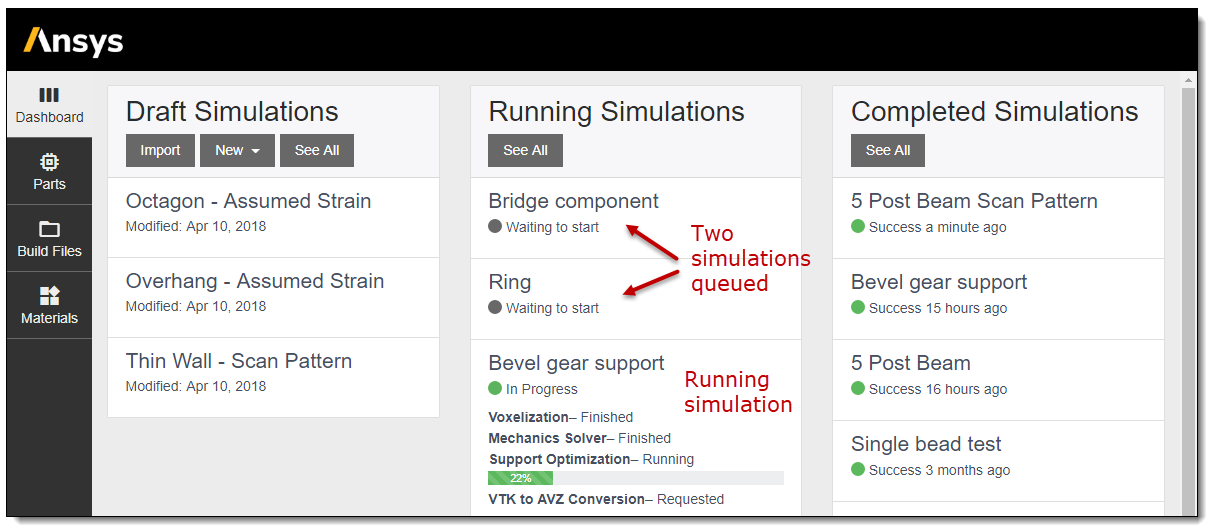 Ansys

Dashboard
Parts
Build Files
Materials

Draft Simulations
Import
New
See All

Octagon - Assumed Strain
Modified: Apr 10, 2018

Overhang - Assumed Strain
Modified: Apr 10, 2018

Thin Wall - Scan Pattern
Modified: Apr 10, 2018

Running Simulations
See All

Bridge component
Waiting to start

Ring
Waiting to start

Two simulations queued

Bevel gear support
In Progress

Running simulation

Voxelization– Finished
Mechanics Solver– Finished
Support Optimization– Running
22%
VTK to AVZ Conversion– Requested

Completed Simulations
See All

5 Post Beam Scan Pattern
Success a minute ago

Bevel gear support
Success 15 hours ago

5 Post Beam
Success 16 hours ago

Single bead test
Success 3 months ago